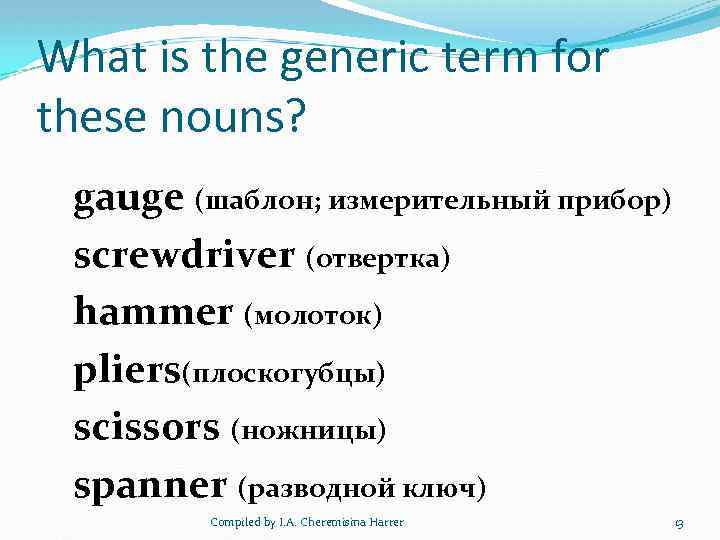 What is the generic term for these nouns?

gauge (шаблон; измерительный прибор)
screwdriver (отвертка)
hammer (молоток)
pliers(плоскогубцы)
scissors (ножницы)
spanner (разводной ключ)

Compiled by I.A. Cheremisina Harrer

13